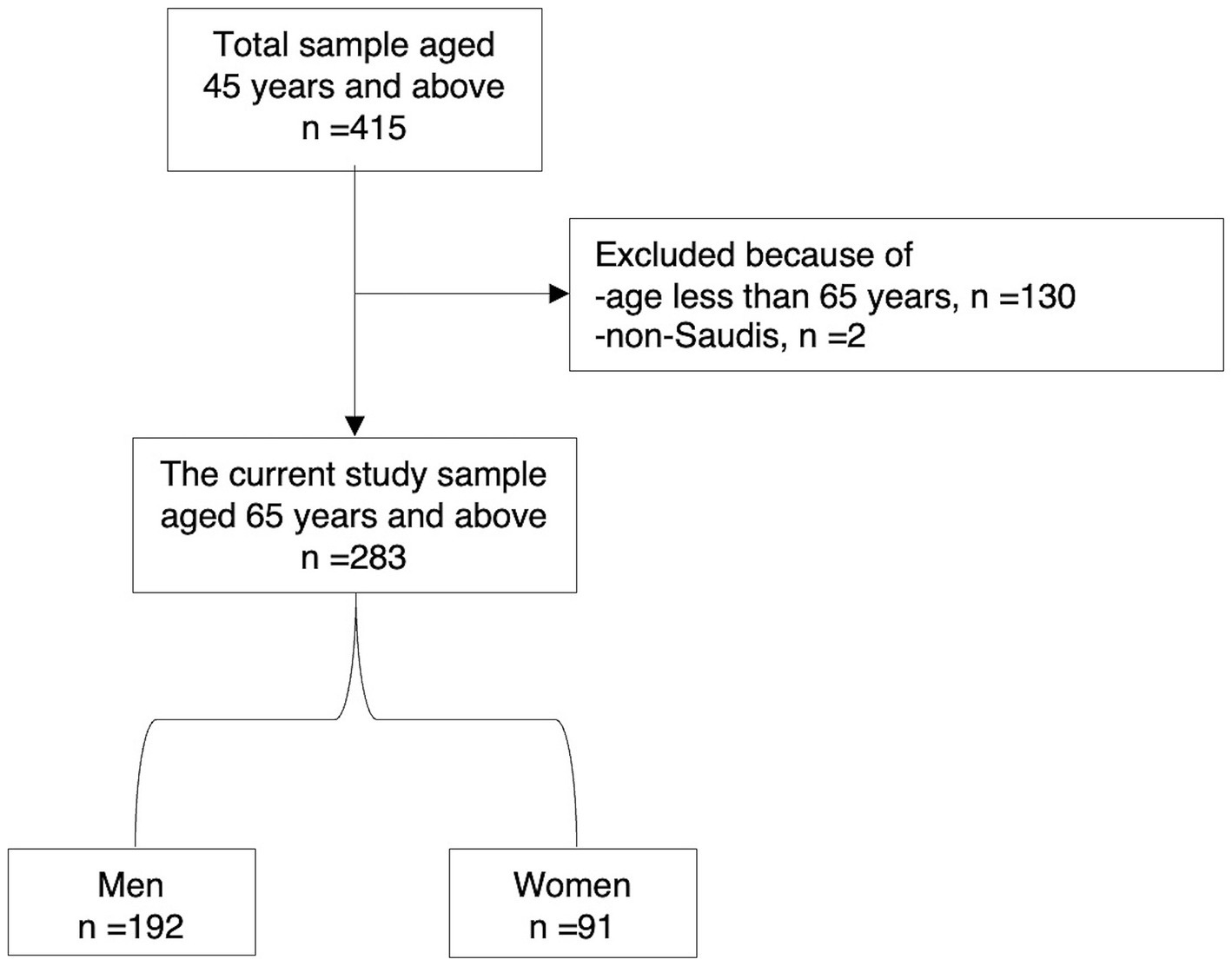 Total sample aged
45 years and above
n =415

Excluded because of
-age less than 65 years, n =130
-non-Saudis, n =2

The current study sample
aged 65 years and above
n =283

Men
n =192

Women
n =91